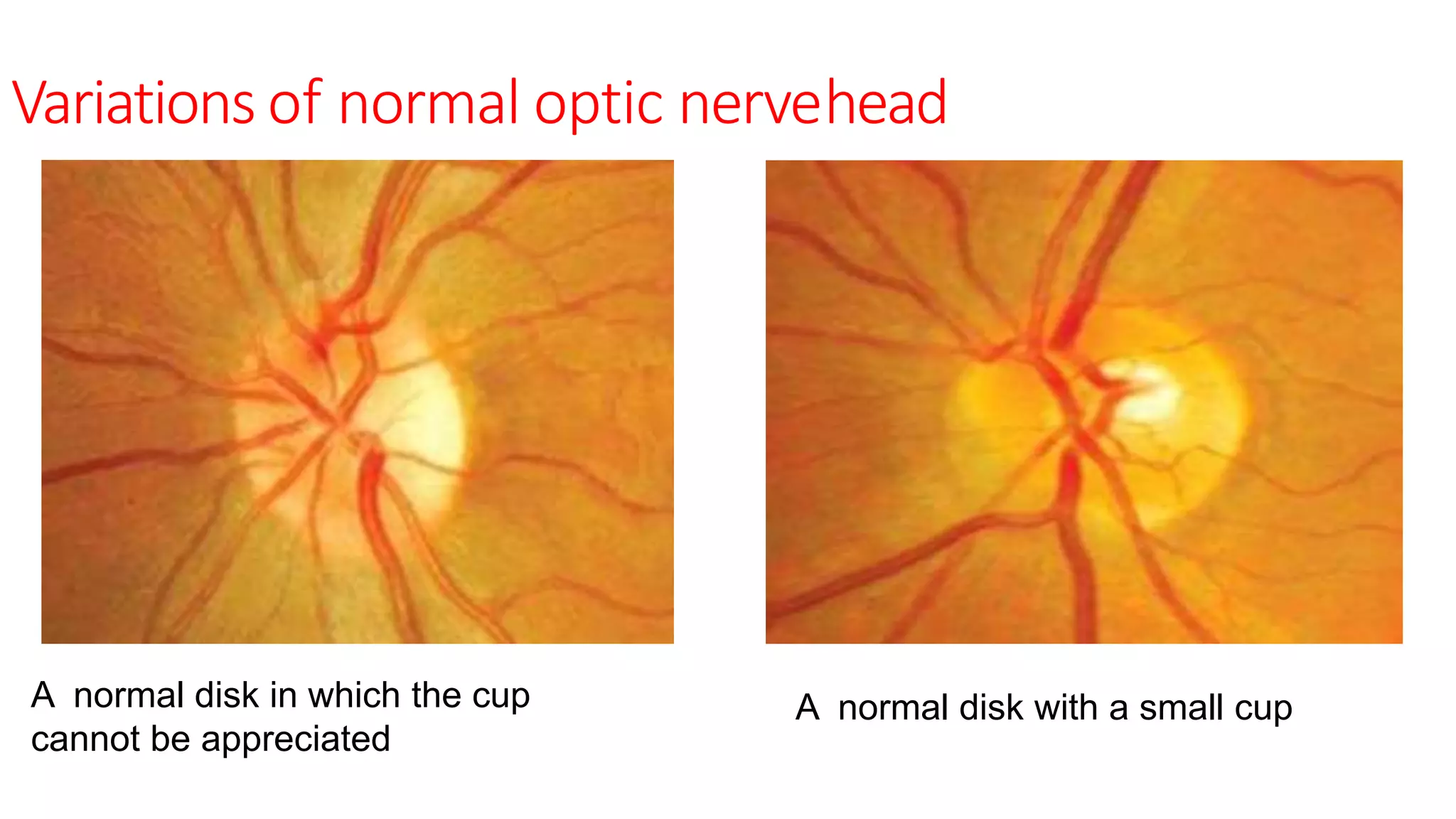 Variations of normal optic nervehead

A normal disk in which the cup cannot be appreciated

A normal disk with a small cup